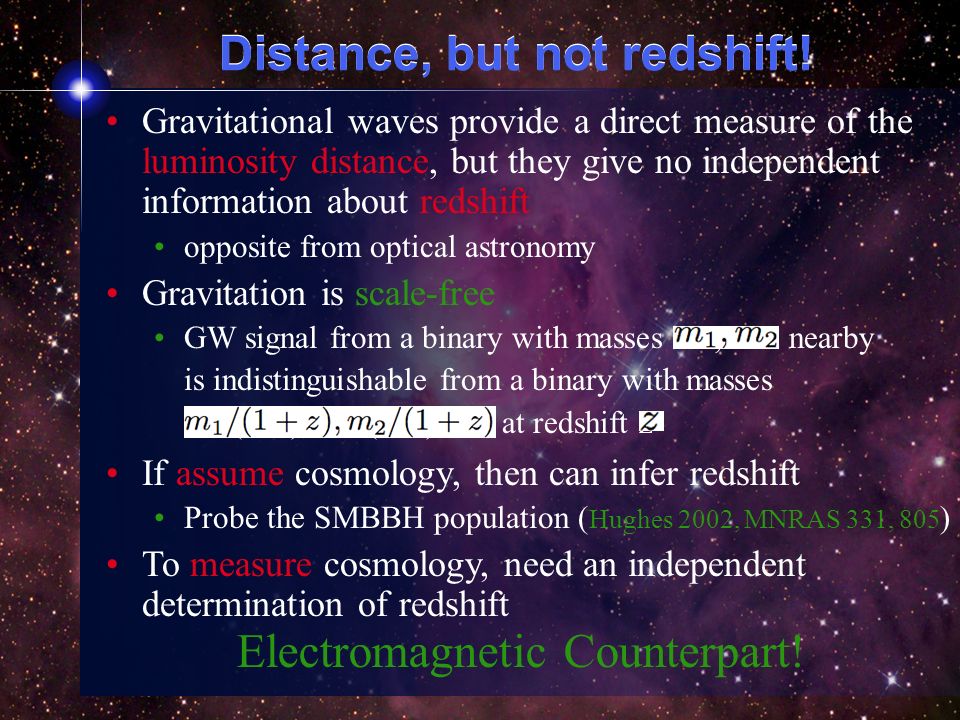 Distance, but not redshift!

• Gravitational waves provide a direct measure of the luminosity distance, but they give no independent information about redshift
  • opposite from optical astronomy
• Gravitation is scale-free
  • GW signal from a binary with masses $m_1, m_2$ nearby is indistinguishable from a binary with masses $m_1/(1+z), m_2/(1+z)$ at redshift $z$
• If assume cosmology, then can infer redshift
  • Probe the SMBBH population (Hughes 2002, MNRAS 331, 805)
• To measure cosmology, need an independent determination of redshift

Electromagnetic Counterpart!